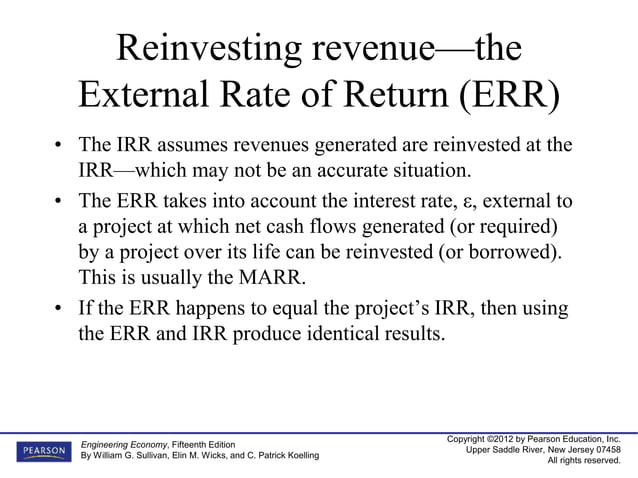 Reinvesting revenue—the External Rate of Return (ERR)

• The IRR assumes revenues generated are reinvested at the IRR—which may not be an accurate situation.

• The ERR takes into account the interest rate, ε, external to a project at which net cash flows generated (or required) by a project over its life can be reinvested (or borrowed). This is usually the MARR.

• If the ERR happens to equal the project's IRR, then using the ERR and IRR produce identical results.

PEARSON

Engineering Economy, Fifteenth Edition
By William G. Sullivan, Elin M. Wicks, and C. Patrick Koelling

Copyright ©2012 by Pearson Education, Inc.
Upper Saddle River, New Jersey 07458
All rights reserved.